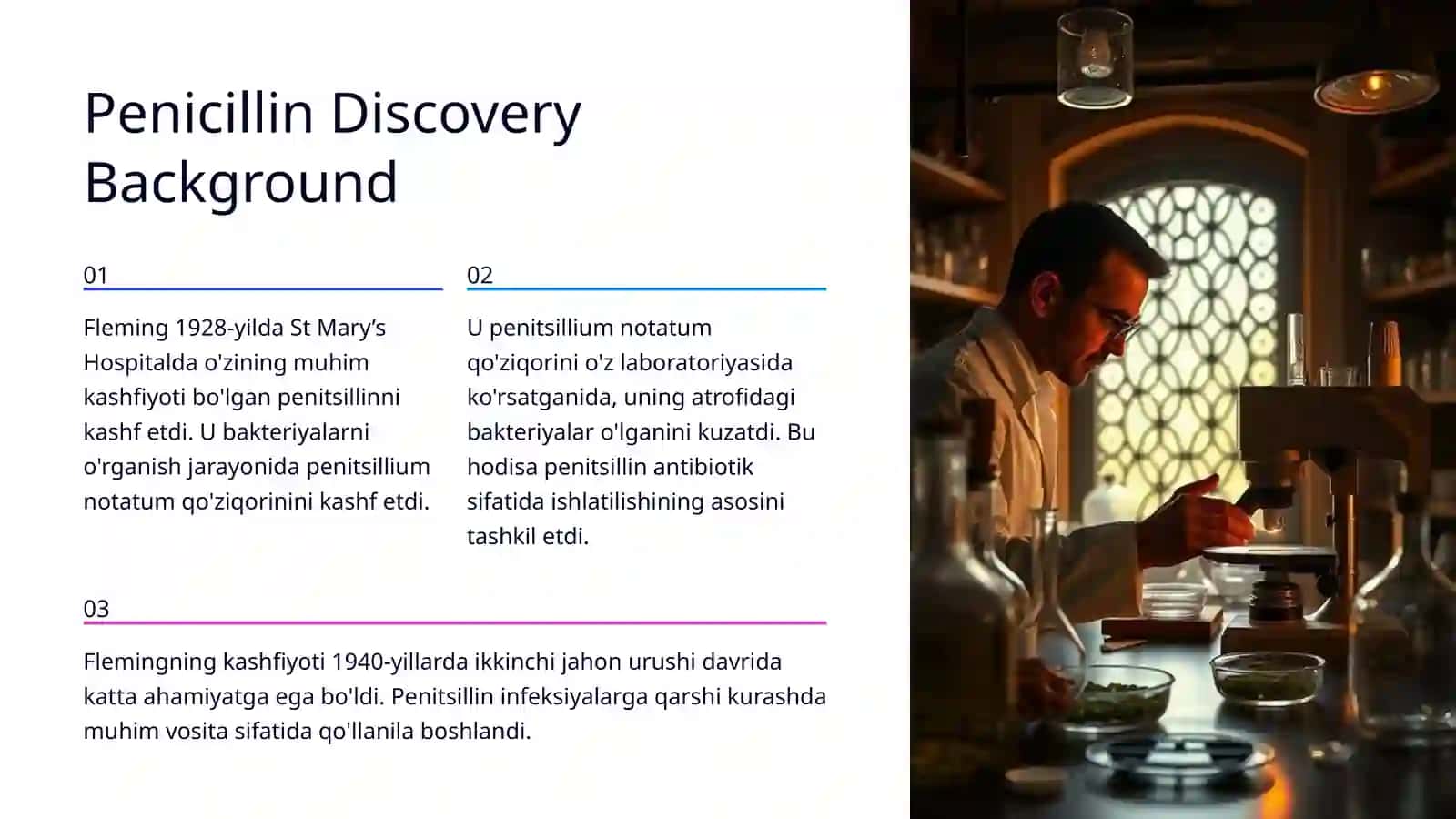 Penicillin Discovery Background

01

Fleming 1928-yilda St Mary’s Hospitalda o'zining muhim kashfiyoti bo'lgan penitsillinni kashf etdi. U bakteriyalarni o'rganish jarayonida penitsillium notatum qo'ziqorinini kashf etdi.

02

U penitsillium notatum qo'ziqorini o'z laboratoriyasida ko'rsatganida, uning atrofidagi bakteriyalar o'lganini kuzatdi. Bu hodisa penitsillin antibiotik sifatida ishlatilishining asosini tashkil etdi.

03

Flemingning kashfiyoti 1940-yillarda ikkinchi jahon urushi davrida katta ahamiyatga ega bo'ldi. Penitsillin infeksiyalarga qarshi kurashda muhim vosita sifatida qo'llanila boshlandi.